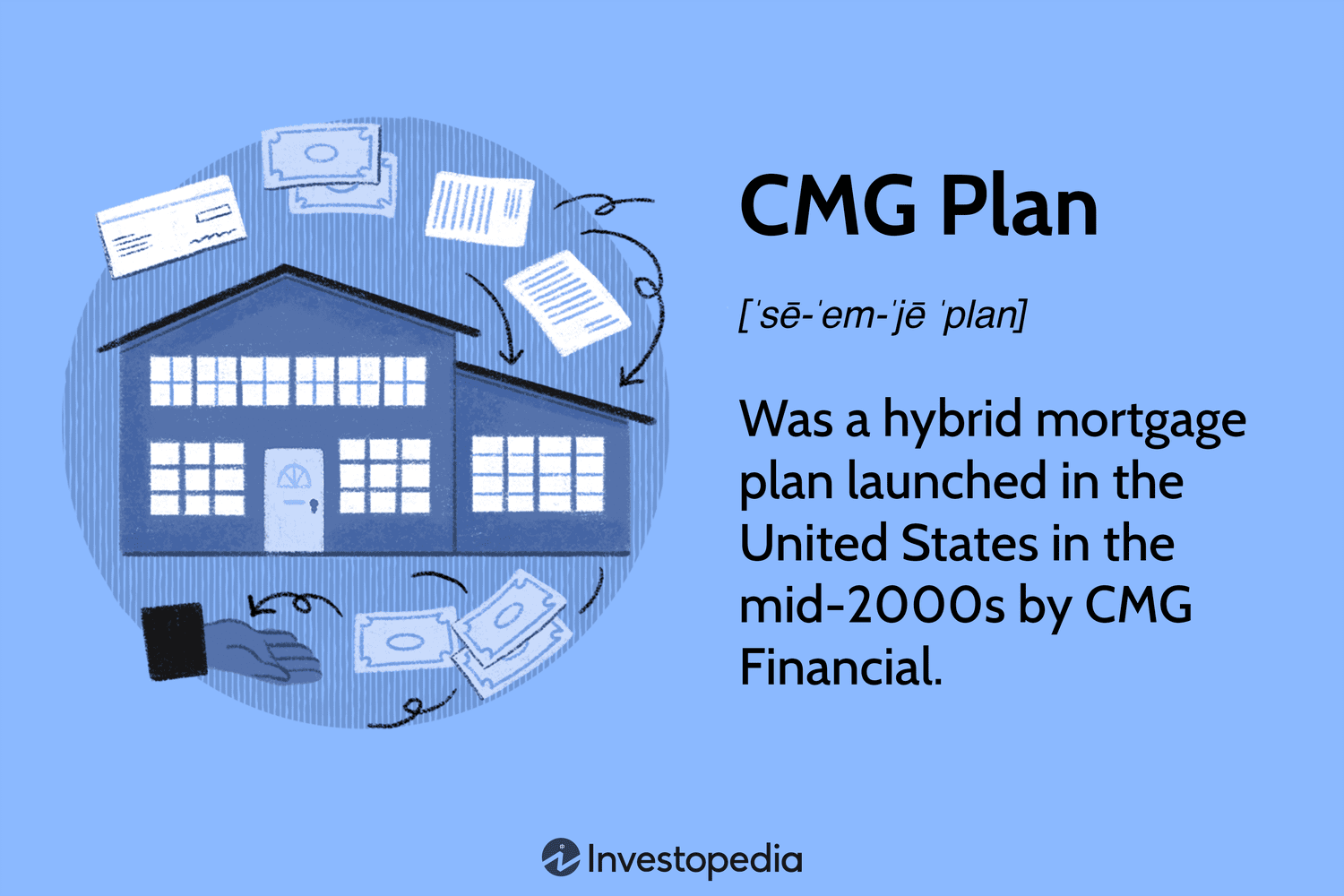 CMG Plan

[ˈsē-ˈem-ˈjē ˈplan]

Was a hybrid mortgage plan launched in the United States in the mid-2000s by CMG Financial.

Investopedia